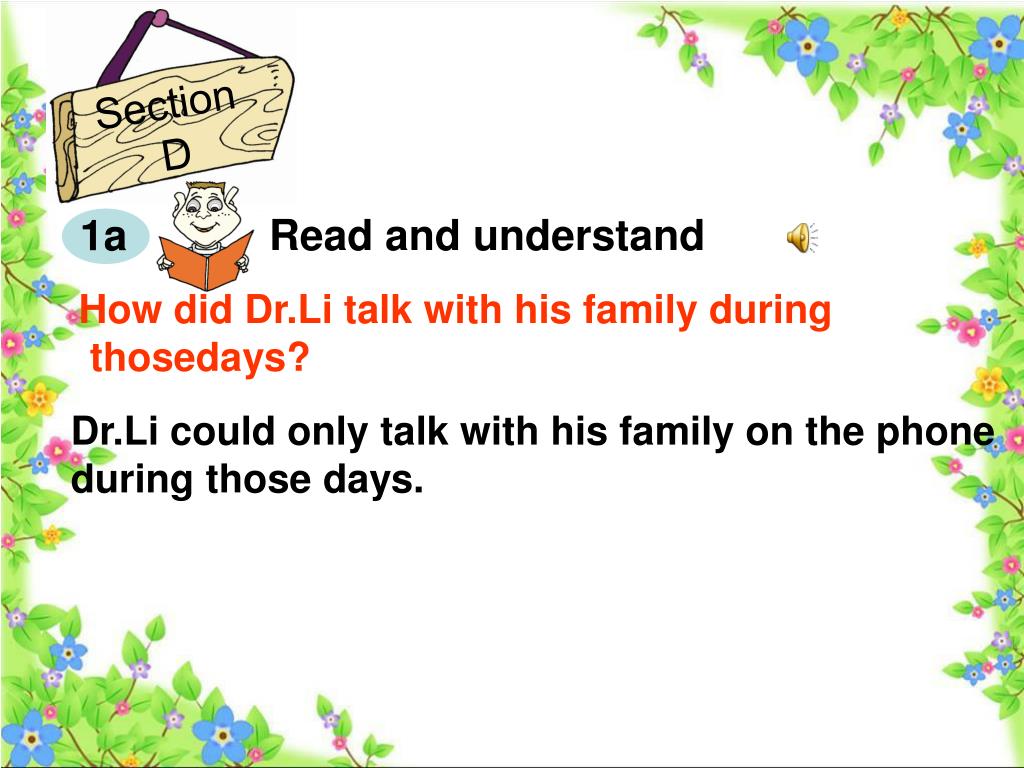 Section D

1a Read and understand

How did Dr.Li talk with his family during thosedays?

Dr.Li could only talk with his family on the phone during those days.